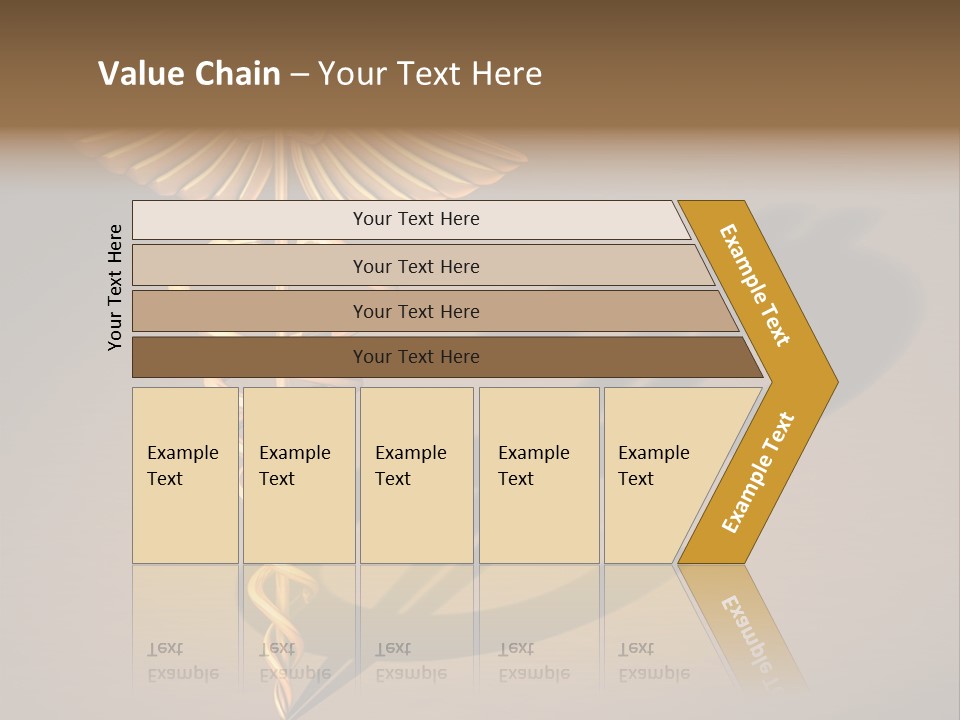 Value Chain – Your Text Here

Your Text Here

Your Text Here

Your Text Here

Your Text Here

Your Text Here

Example Text

Example Text

Example Text

Example Text

Example Text

Example Text

Example Text